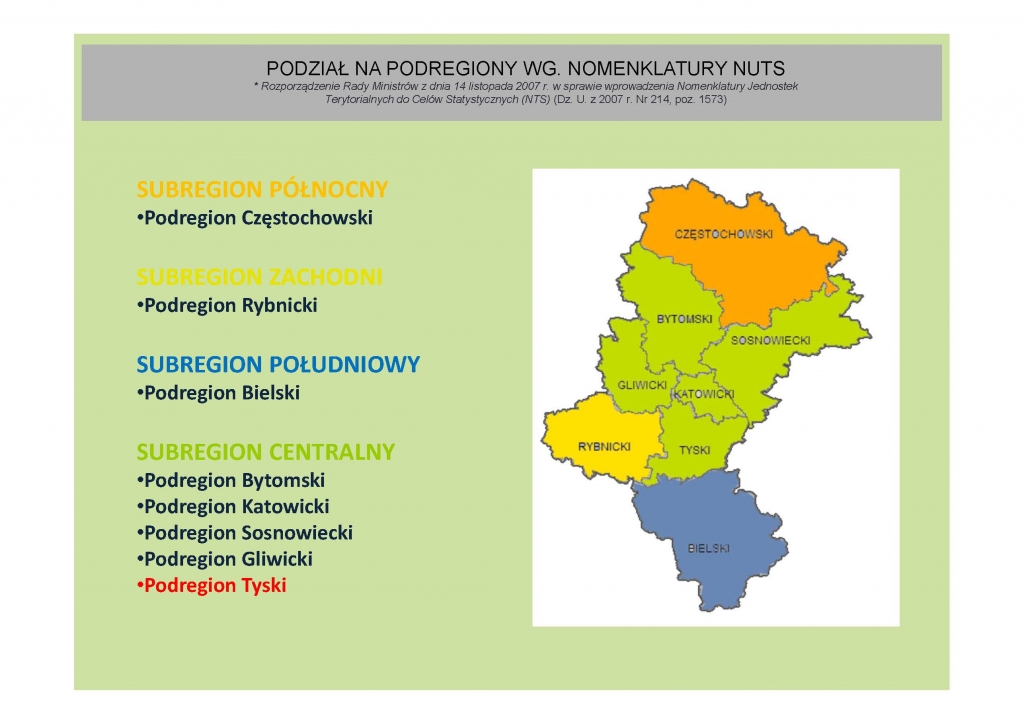 PODZIAŁ NA PODREGIONY WG. NOMENKLATURY NUTS
* Rozporządzenie Rady Ministrów z dnia 14 listopada 2007 r. w sprawie wprowadzenia Nomenklatury Jednostek Terytorialnych do Celów Statystycznych (NTS) (Dz. U. z 2007 r. Nr 214, poz. 1573)

SUBREGION PÓŁNOCNY
•Podregion Częstochowski

SUBREGION ZACHODNI
•Podregion Rybnicki

SUBREGION POŁUDNIOWY
•Podregion Bielski

SUBREGION CENTRALNY
•Podregion Bytomski
•Podregion Katowicki
•Podregion Sosnowiecki
•Podregion Gliwicki
•Podregion Tyski

CZĘSTOCHOWSKI
BYTOMSKI
SOSNOWIECKI
GLIWICKI
KATOWICKI
RYBNICKI
TYSKI
BIELSKI